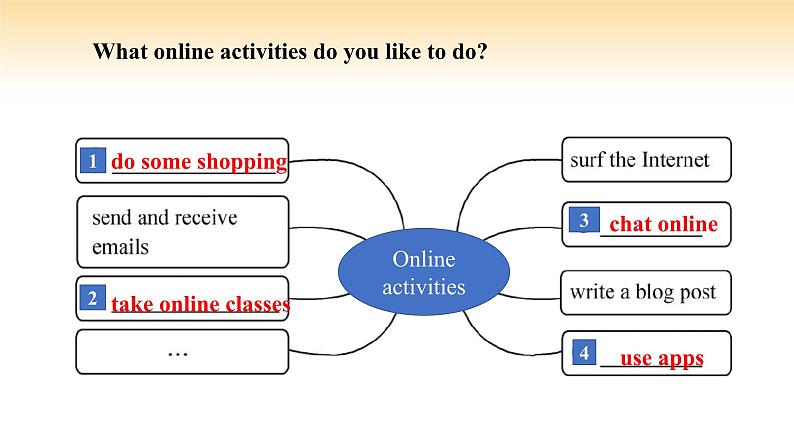 What online activities do you like to do?

1 do some shopping

send and receive emails

2 take online classes

…

Online activities

surf the Internet

3 chat online

write a blog post

4 use apps